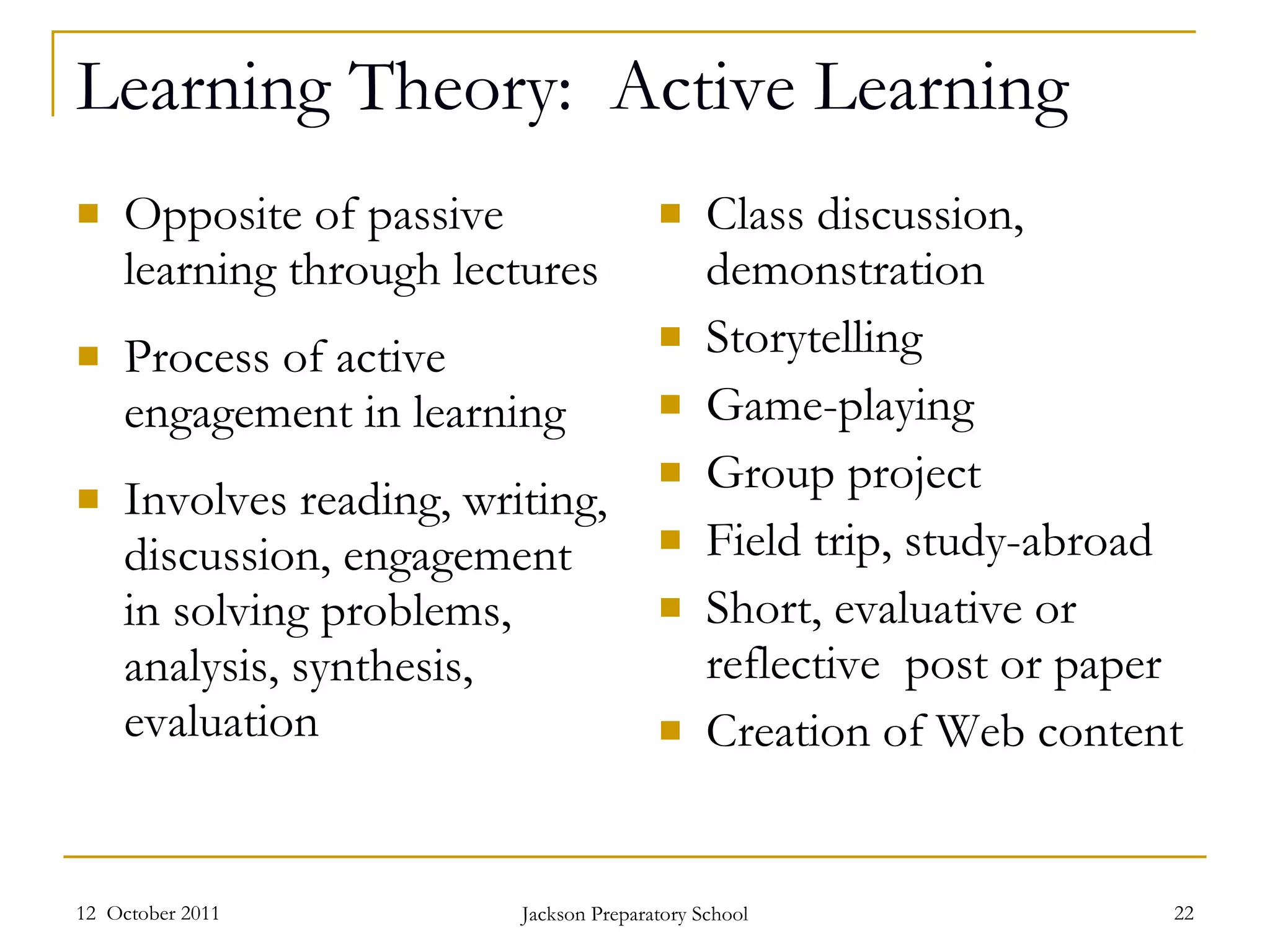 Learning Theory: Active Learning

- Opposite of passive learning through lectures
- Process of active engagement in learning
- Involves reading, writing, discussion, engagement in solving problems, analysis, synthesis, evaluation

- Class discussion, demonstration
- Storytelling
- Game-playing
- Group project
- Field trip, study-abroad
- Short, evaluative or reflective post or paper
- Creation of Web content

12 October 2011

Jackson Preparatory School

22